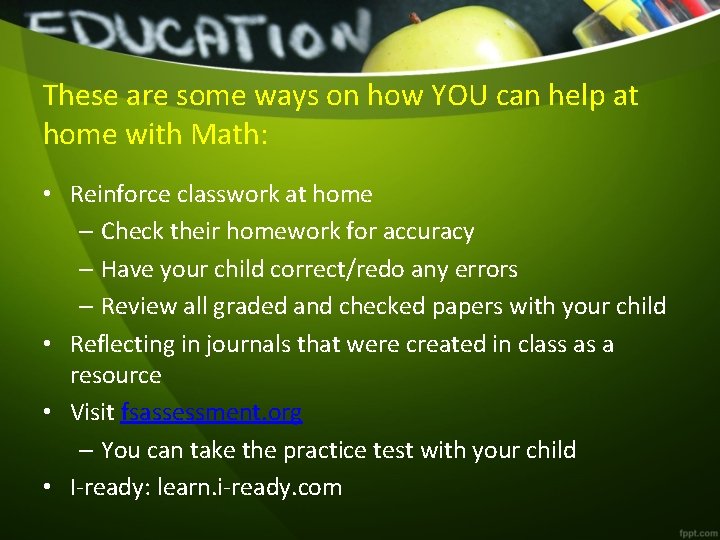 EDUCATION

These are some ways on how YOU can help at home with Math:

• Reinforce classwork at home
– Check their homework for accuracy
– Have your child correct/redo any errors
– Review all graded and checked papers with your child
• Reflecting in journals that were created in class as a resource
• Visit fsassessment.org
– You can take the practice test with your child
• I-ready: learn.i-ready.com

fppt.com